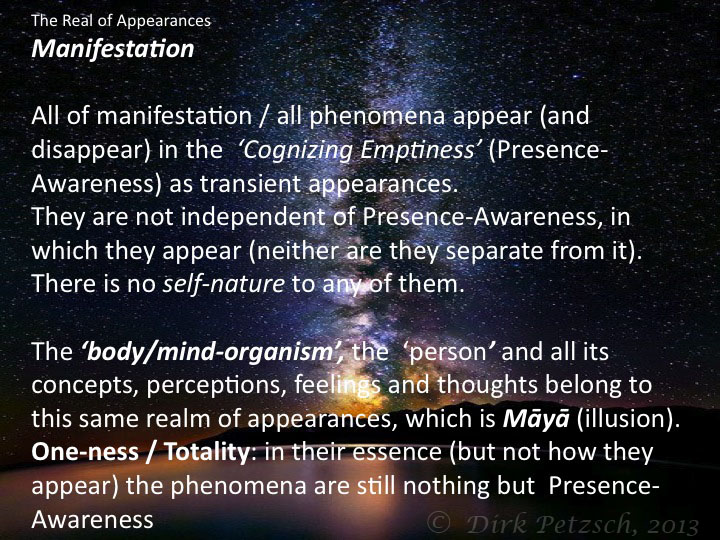 The Real of Appearances
Manifestation

All of manifestation / all phenomena appear (and disappear) in the 'Cognizing Emptiness' (Presence-Awareness) as transient appearances.
They are not independent of Presence-Awareness, in which they appear (neither are they separate from it).
There is no self-nature to any of them.

The 'body/mind-organism', the 'person' and all its concepts, perceptions, feelings and thoughts belong to this same realm of appearances, which is Māyā (illusion).
One-ness / Totality: in their essence (but not how they appear) the phenomena are still nothing but Presence-Awareness

© Dirk Petzsch, 2013